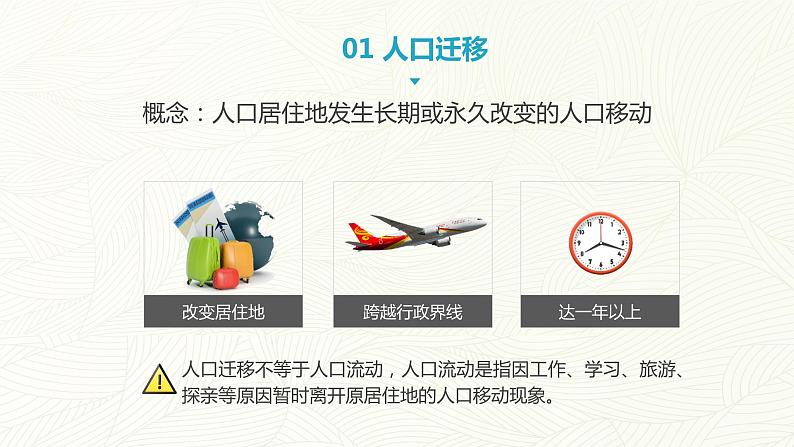 01 人口迁移

概念：人口居住地发生长期或永久改变的人口移动

改变居住地

跨越行政界线

达一年以上

人口迁移不等于人口流动，人口流动是指因工作、学习、旅游、探亲等原因暂时离开原居住地的人口移动现象。